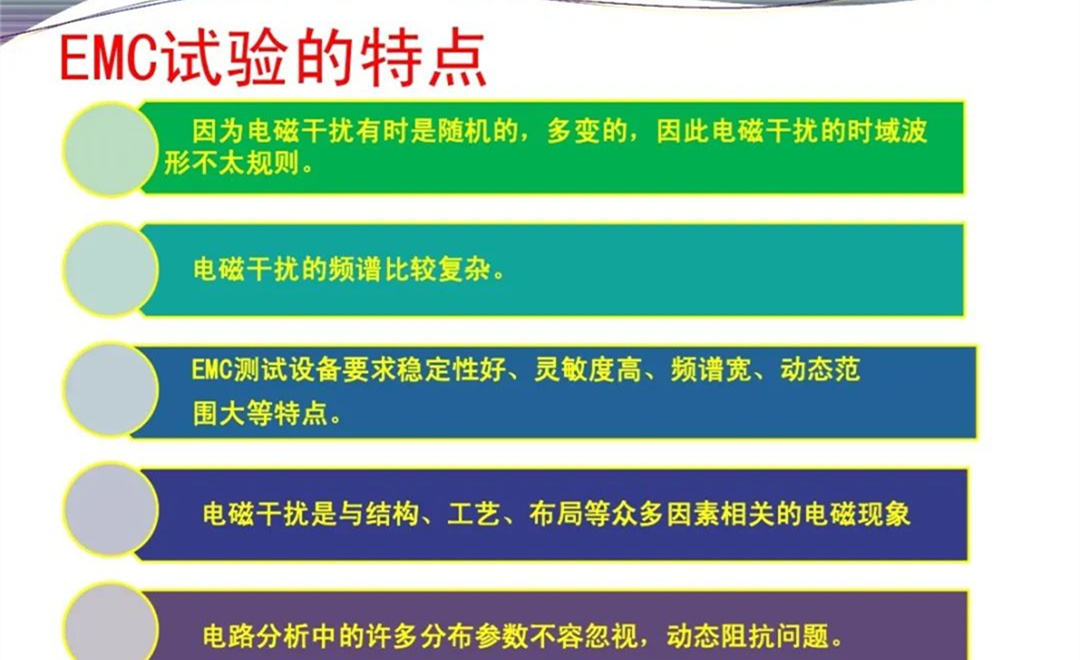 EMC试验的特点

因为电磁干扰有时是随机的，多变的，因此电磁干扰的时域波形不太规则。

电磁干扰的频谱比较复杂。

EMC测试设备要求稳定性好、灵敏度高、频谱宽、动态范围大等特点。

电磁干扰是与结构、工艺、布局等众多因素相关的电磁现象

电路分析中的许多分布参数不容忽视，动态阻抗问题。